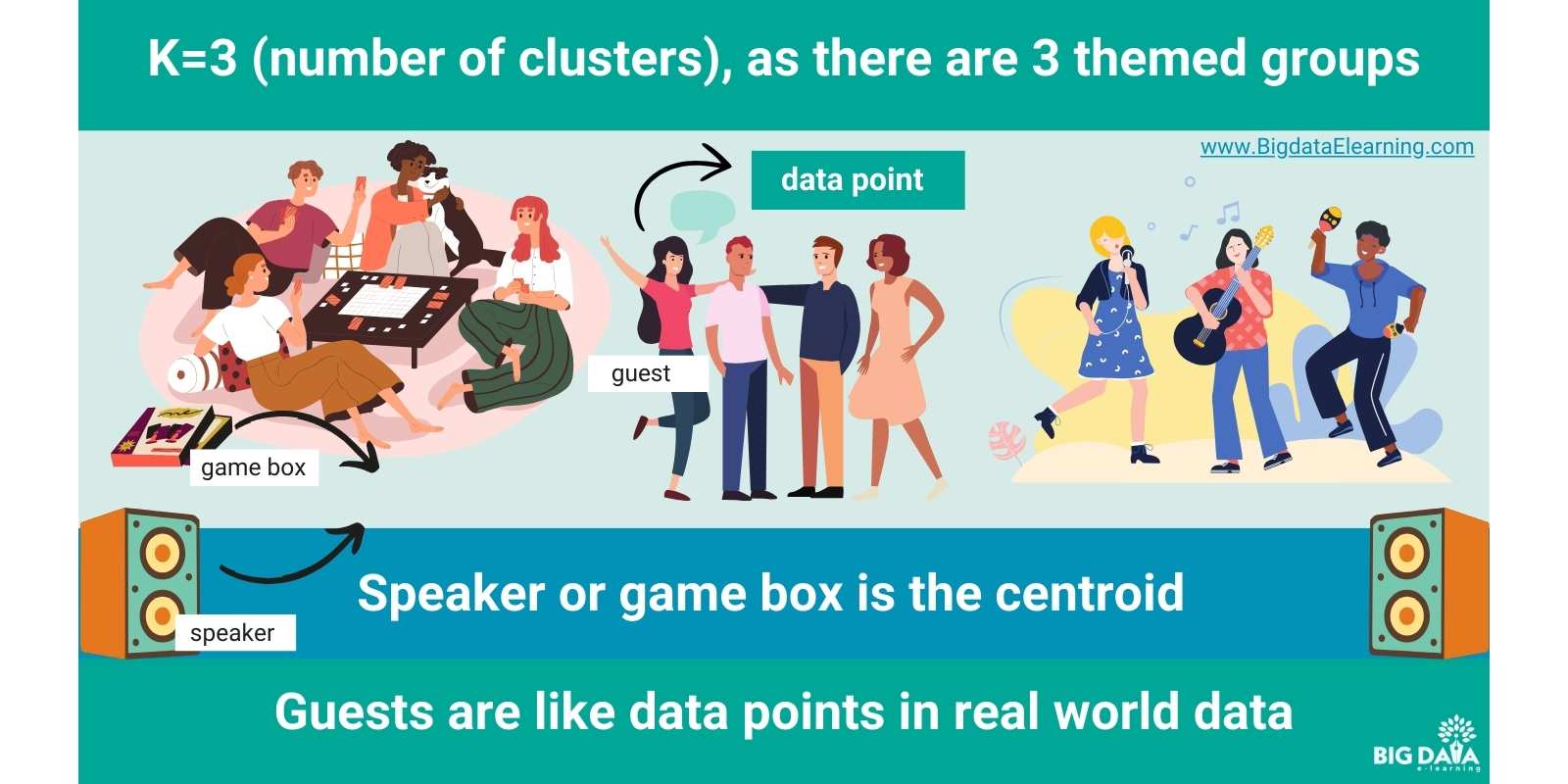 K=3 (number of clusters), as there are 3 themed groups

www.BigdataElearning.com

data point

guest

game box

speaker

Speaker or game box is the centroid

Guests are like data points in real world data

BIG DATA
e-learning